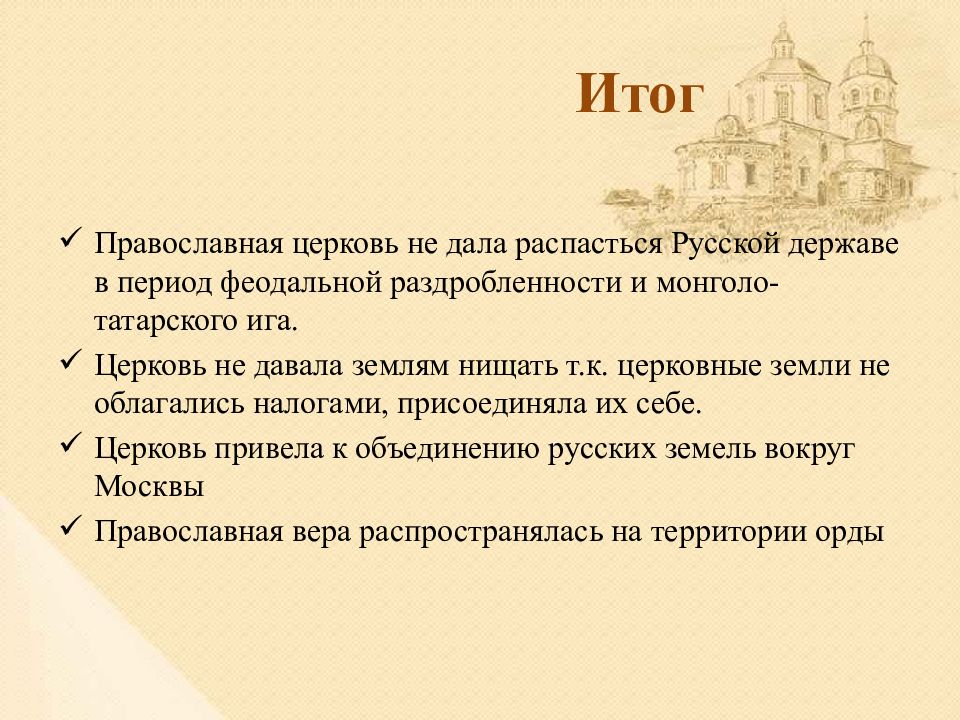 Итог

✓ Православная церковь не дала распасться Русской державе в период феодальной раздробленности и монголо-татарского ига.

✓ Церковь не давала землям нищать т.к. церковные земли не облагались налогами, присоединяла их себе.

✓ Церковь привела к объединению русских земель вокруг Москвы

✓ Православная вера распространялась на территории орды